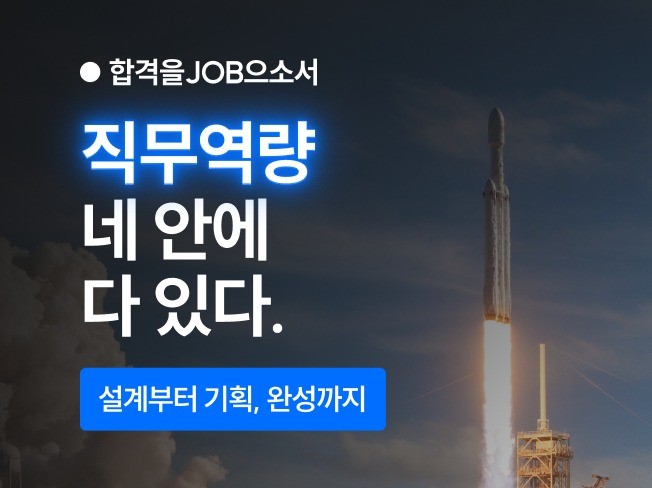 ● 합격을JOB으소서

직무역량
네 안에
다 있다.

설계부터 기획, 완성까지